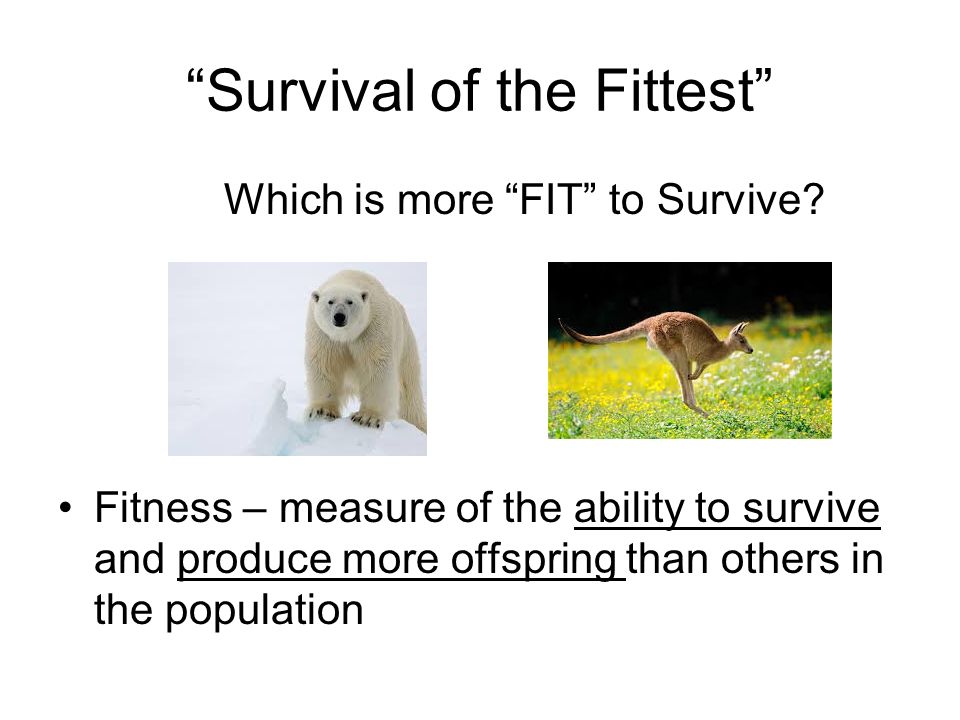 “Survival of the Fittest”

Which is more “FIT” to Survive?

• Fitness – measure of the ability to survive and produce more offspring than others in the population